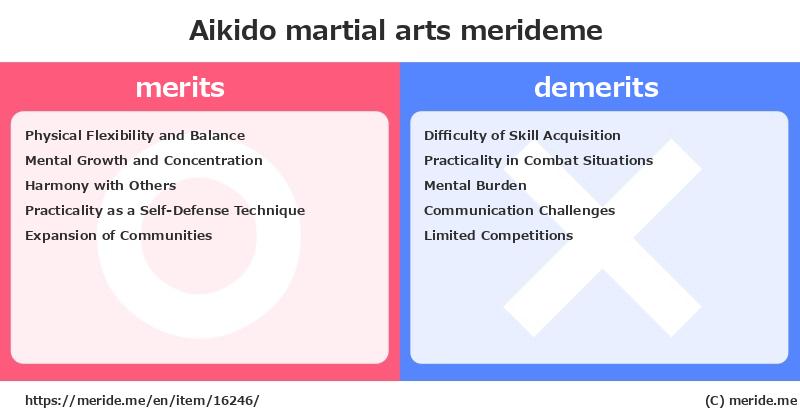 Aikido martial arts merideme

merits

Physical Flexibility and Balance
Mental Growth and Concentration
Harmony with Others
Practicality as a Self-Defense Technique
Expansion of Communities

demerits

Difficulty of Skill Acquisition
Practicality in Combat Situations
Mental Burden
Communication Challenges
Limited Competitions

https://meride.me/en/item/16246/

(C) meride.me